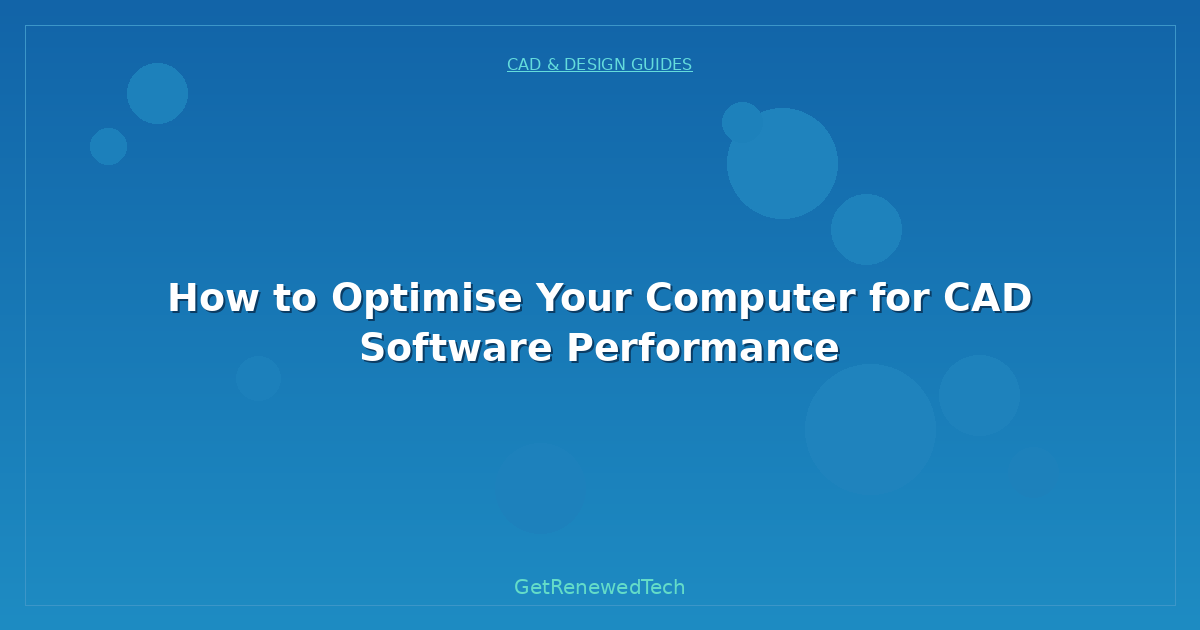 CAD & DESIGN GUIDES

How to Optimise Your Computer for CAD Software Performance

GetRenewedTech